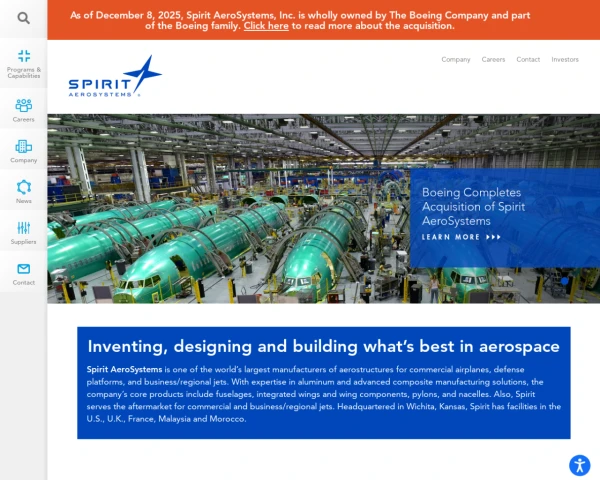 As of December 8, 2025, Spirit AeroSystems, Inc. is wholly owned by The Boeing Company and part of the Boeing family. Click here to read more about the acquisition.

Programs & Capabilities

Careers

Company

News

Suppliers

Contact

SPIRIT AEROSYSTEMS

Company Careers Contact Investors

Boeing Completes Acquisition of Spirit AeroSystems

LEARN MORE

Inventing, designing and building what's best in aerospace

Spirit AeroSystems is one of the world's largest manufacturers of aerostructures for commercial airplanes, defense platforms, and business/regional jets. With expertise in aluminum and advanced composite manufacturing solutions, the company's core products include fuselages, integrated wings and wing components, pylons, and nacelles. Also, Spirit serves the aftermarket for commercial and business/regional jets. Headquartered in Wichita, Kansas, Spirit has facilities in the U.S., U.K., France, Malaysia and Morocco.